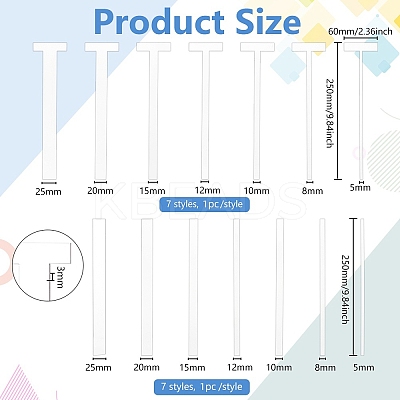 Product Size

60mm/2.36inch

250mm/9.84inch

25mm 20mm 15mm 12mm 10mm 8mm 5mm

7 styles, 1pc/style

KBEADS

3mm

250mm/9.84inch

25mm 20mm 15mm 12mm 10mm 8mm 5mm

7 styles, 1pc /style